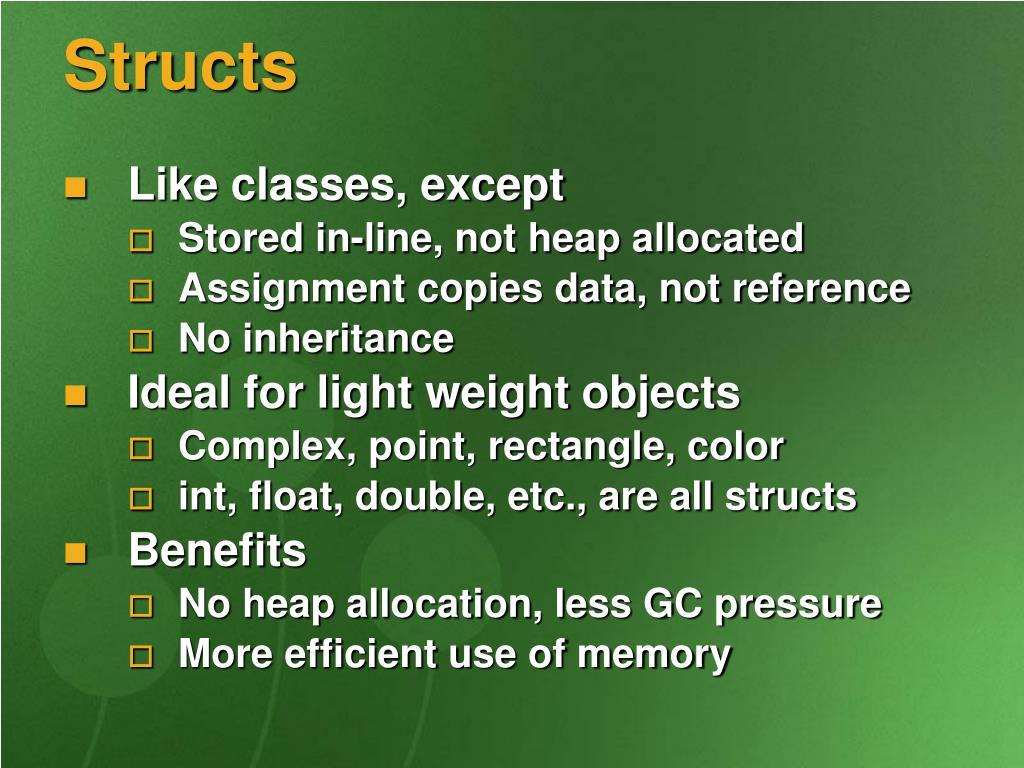 Structs

- Like classes, except
  - Stored in-line, not heap allocated
  - Assignment copies data, not reference
  - No inheritance
- Ideal for light weight objects
  - Complex, point, rectangle, color
  - int, float, double, etc., are all structs
- Benefits
  - No heap allocation, less GC pressure
  - More efficient use of memory